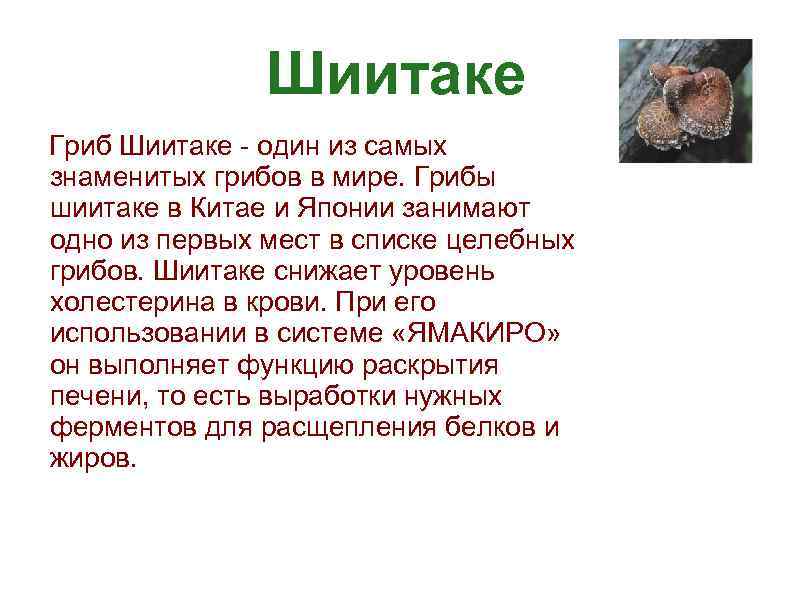 Шиитаке

Гриб Шиитаке - один из самых знаменитых грибов в мире. Грибы шиитаке в Китае и Японии занимают одно из первых мест в списке целебных грибов. Шиитаке снижает уровень холестерина в крови. При его использовании в системе «ЯМАКИРО» он выполняет функцию раскрытия печени, то есть выработки нужных ферментов для расщепления белков и жиров.